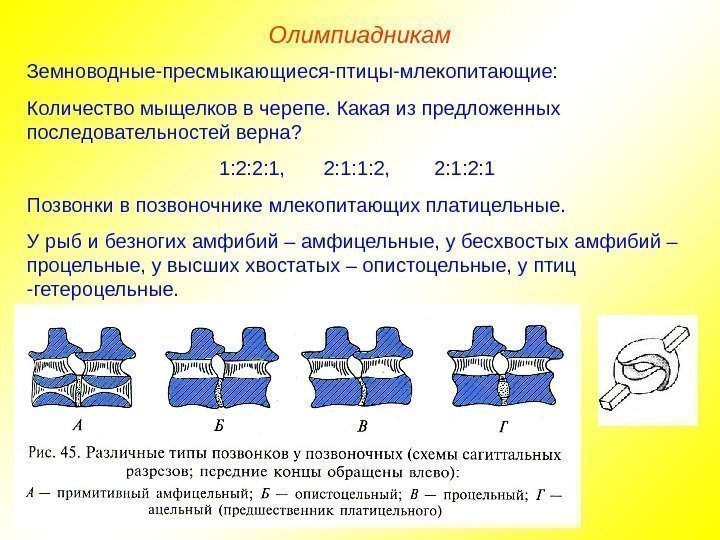 Олимпиадникам

Земноводные-пресмыкающиеся-птицы-млекопитающие:

Количество мыщелков в черепе. Какая из предложенных последовательностей верна?

1:2:2:1, 2:1:1:2, 2:1:2:1

Позвонки в позвоночнике млекопитающих платицельные.

У рыб и безногих амфибий – амфицельные, у бесхвостых амфибий – процельные, у высших хвостатых – опистоцельные, у птиц -гетероцельные.

А Б В Г

Рис. 45. Различные типы позвонков у позвоночных (схемы сагиттальных разрезов; передние концы обращены влево):
А — примитивный амфицельный; Б — опистоцельный; В — процельный; Г — ацельный (предшественник платицельного)